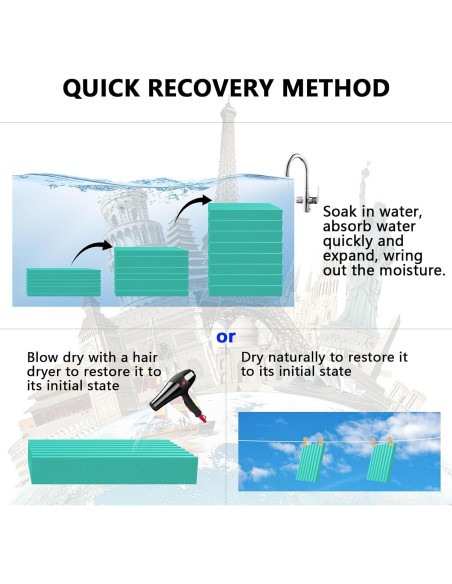 QUICK RECOVERY METHOD

Soak in water, absorb water quickly and expand, wring out the moisture.

or

Blow dry with a hair dryer to restore it to its initial state

Dry naturally to restore it to its initial state